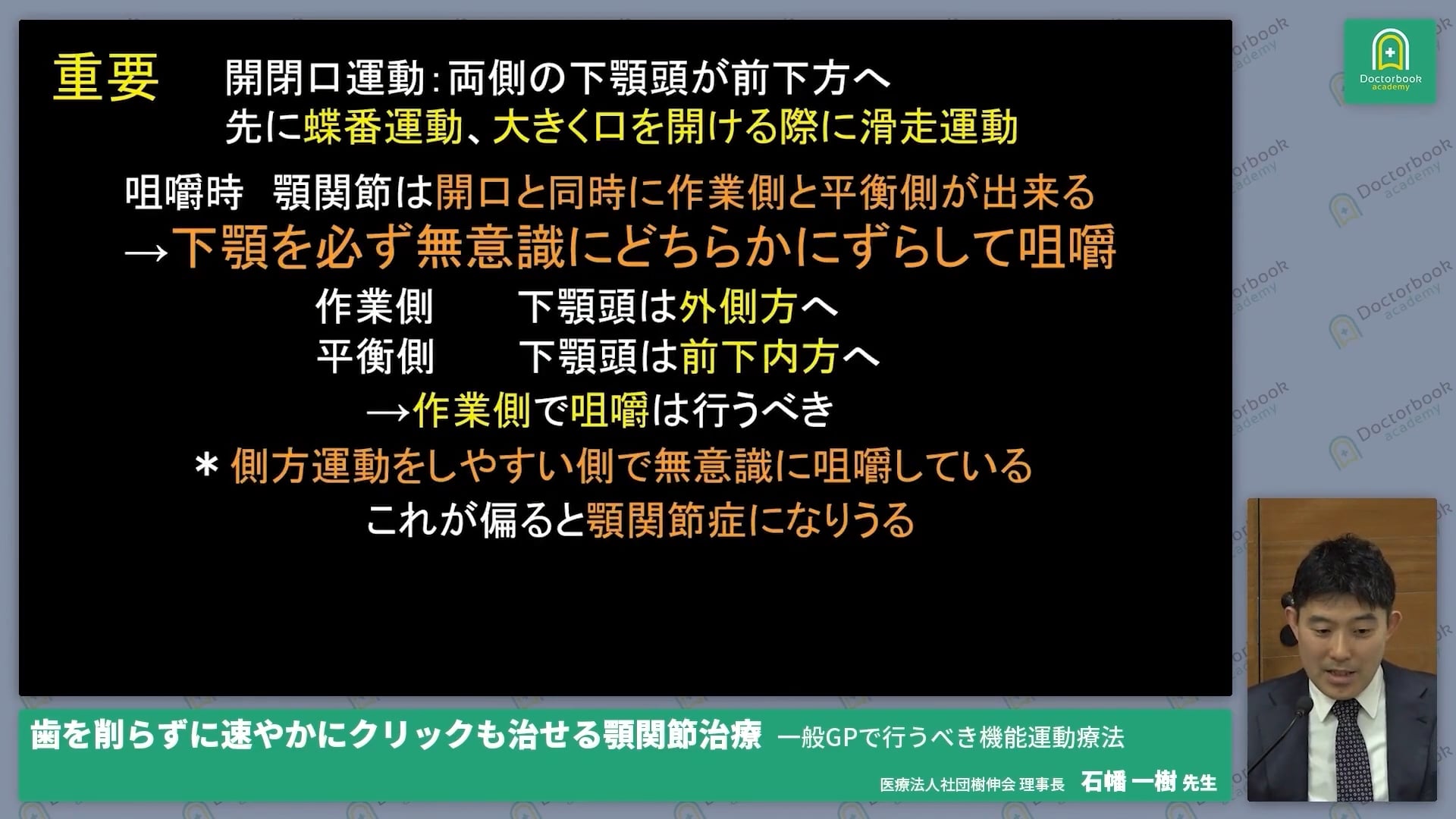 重要　開閉口運動：両側の下顎頭が前下方へ
先に蝶番運動、大きく口を開ける際に滑走運動

咀嚼時　顎関節は開口と同時に作業側と平衡側が出来る
→下顎を必ず無意識にどちらかにずらして咀嚼

作業側　　下顎頭は外側方へ
平衡側　　下顎頭は前下内方へ
→作業側で咀嚼は行うべき

＊側方運動をしやすい側で無意識に咀嚼している
これが偏ると顎関節症になりうる

Doctorbook academy

歯を削らずに速やかにクリックも治せる顎関節治療　一般GPで行うべき機能運動療法
医療法人社団樹伸会 理事長　石幡 一樹 先生